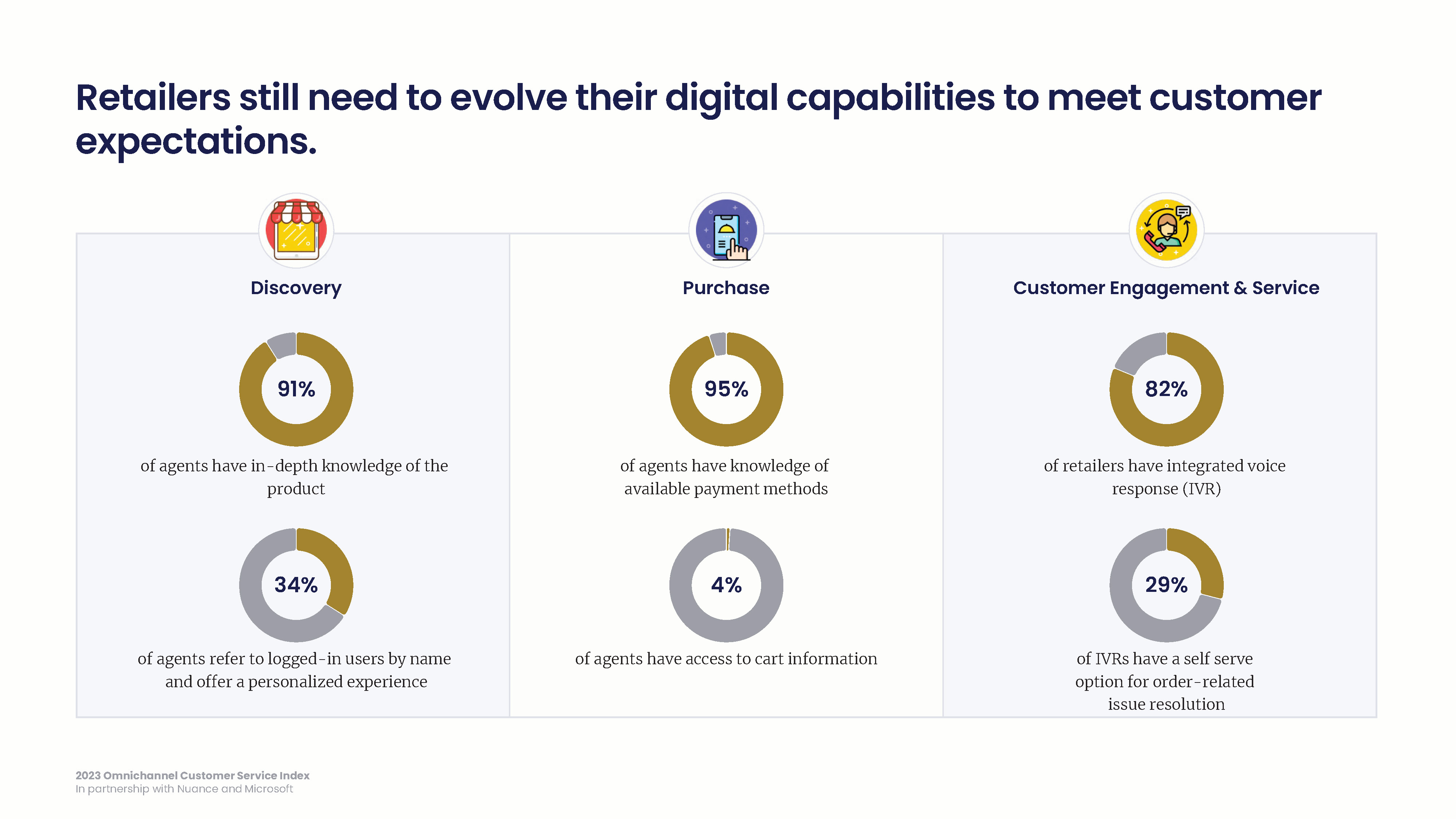 Retailers still need to evolve their digital capabilities to meet customer expectations.

Discovery

91%

of agents have in-depth knowledge of the product

34%

of agents refer to logged-in users by name and offer a personalized experience

Purchase

95%

of agents have knowledge of available payment methods

4%

of agents have access to cart information

Customer Engagement & Service

82%

of retailers have integrated voice response (IVR)

29%

of IVRs have a self serve option for order-related issue resolution

2023 Omnichannel Customer Service Index
In partnership with Nuance and Microsoft